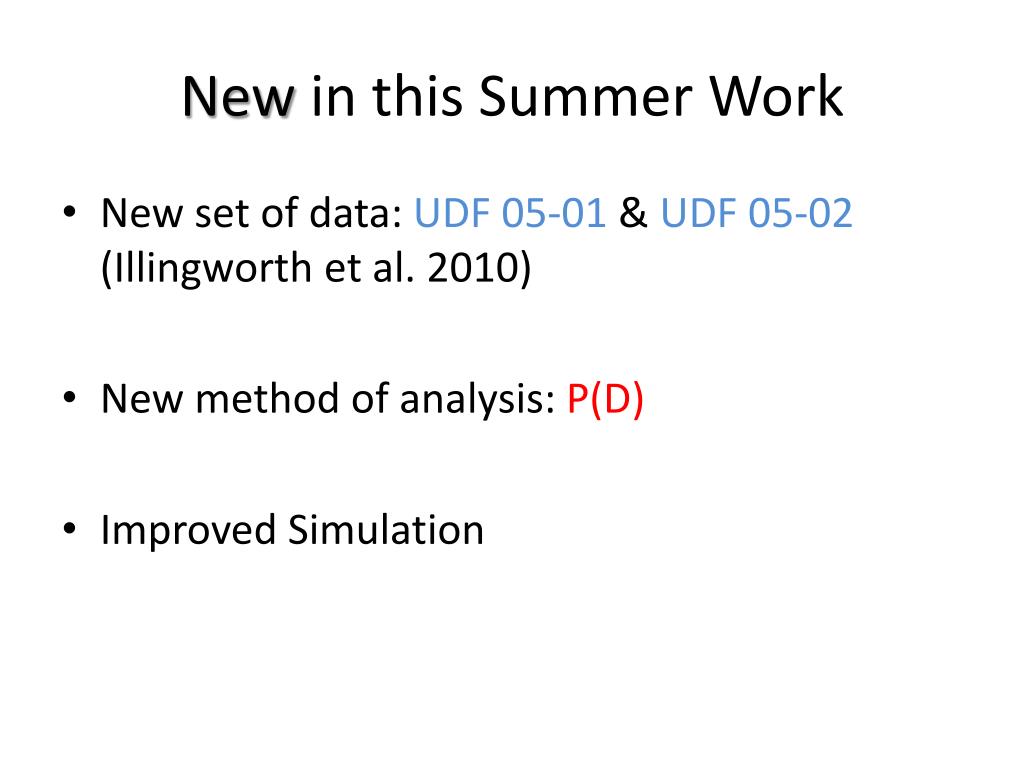 New in this Summer Work

• New set of data: UDF 05-01 & UDF 05-02 (Illingworth et al. 2010)

• New method of analysis: P(D)

• Improved Simulation